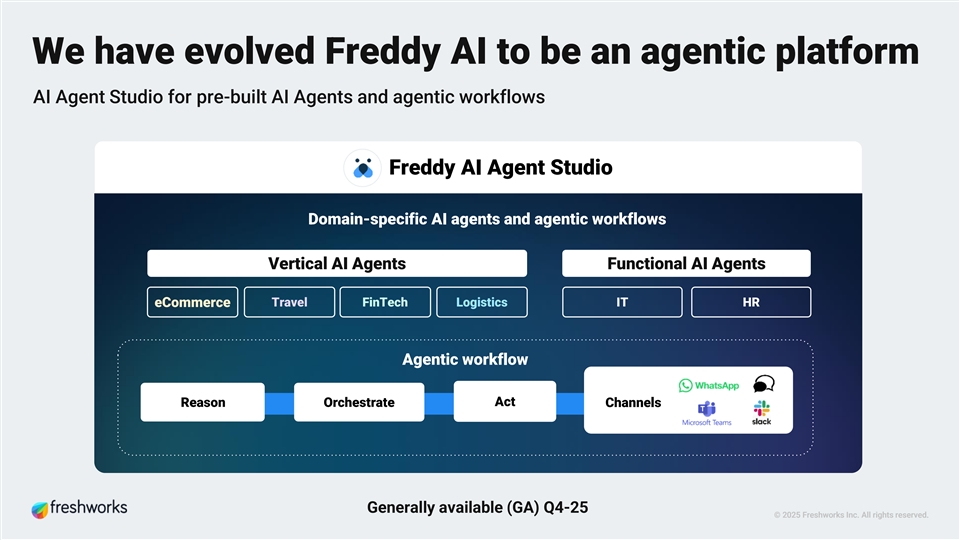 We have evolved Freddy AI to be an agentic platform

AI Agent Studio for pre-built AI Agents and agentic workflows

Freddy AI Agent Studio

Domain-specific AI agents and agentic workflows

Vertical AI Agents

eCommerce

Travel

FinTech

Logistics

Functional AI Agents

IT

HR

Agentic workflow

Reason

Orchestrate

Act

Channels

WhatsApp

Microsoft Teams

slack

freshworks

Generally available (GA) Q4-25

© 2025 Freshworks Inc. All rights reserved.